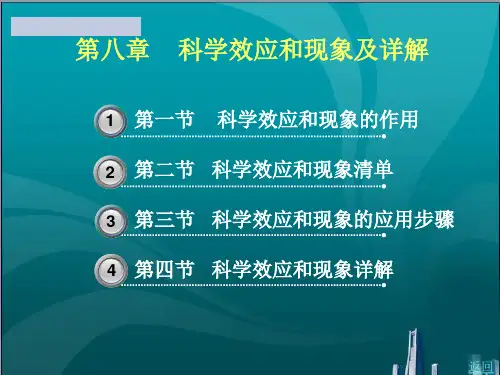 第八章　科学效应和现象及详解

1 第一节　科学效应和现象的作用

2 第二节　科学效应和现象清单

3 第三节　科学效应和现象的应用步骤

4 第四节　科学效应和现象详解

返回